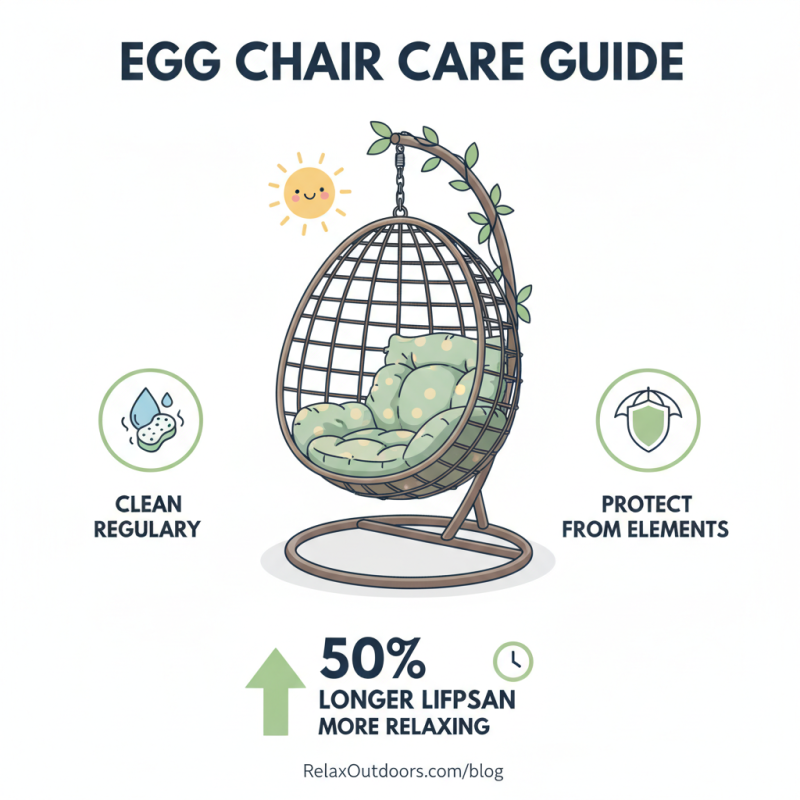 EGG CHAIR CARE GUIDE

CLEAN REGULARY

PROTECT FROM ELEMENTS

50%
LONGER LIFPSAN
MORE RELAXING

RelaxOutdoors.com/blog